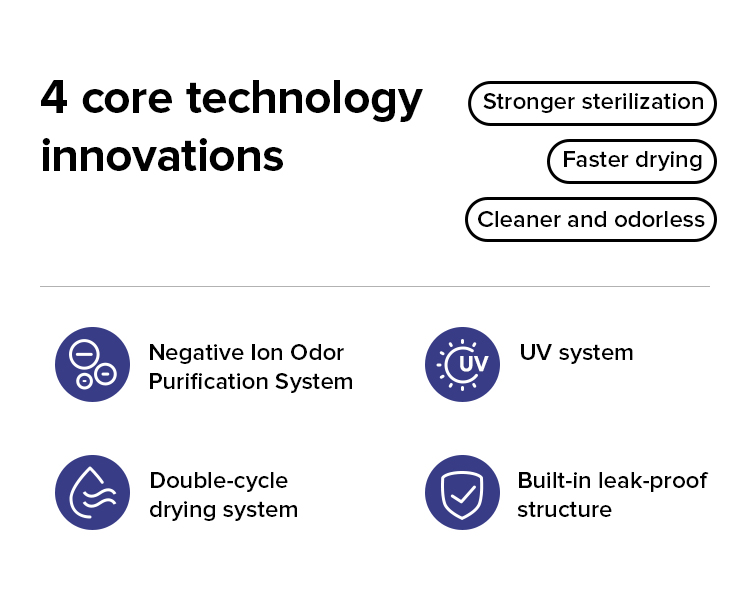 4 core technology innovations

Stronger sterilization

Faster drying

Cleaner and odorless

Negative Ion Odor Purification System

UV

UV system

Double-cycle drying system

Built-in leak-proof structure